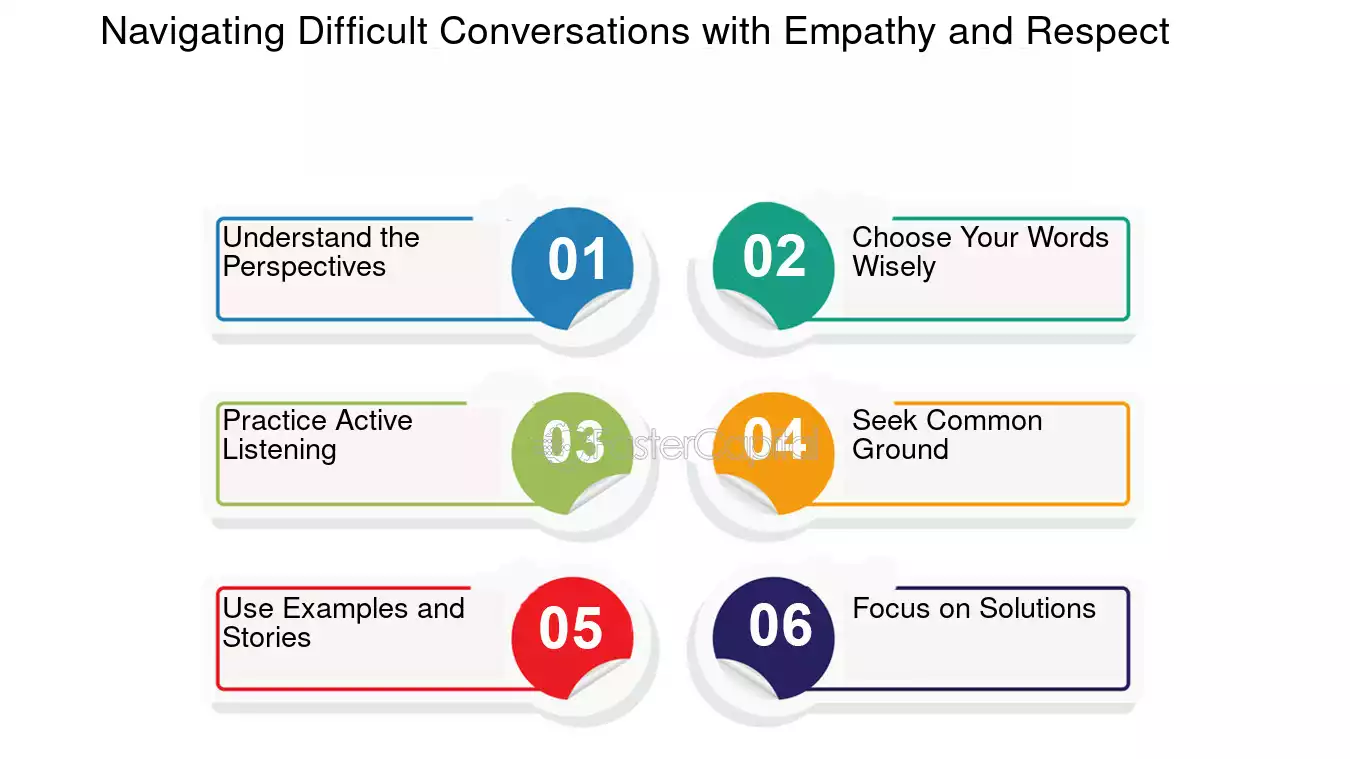 Navigating Difficult Conversations with Empathy and Respect

Understand the Perspectives

01

02

Choose Your Words Wisely

Practice Active Listening

03

04

Seek Common Ground

Use Examples and Stories

05

06

Focus on Solutions

FasterCapital